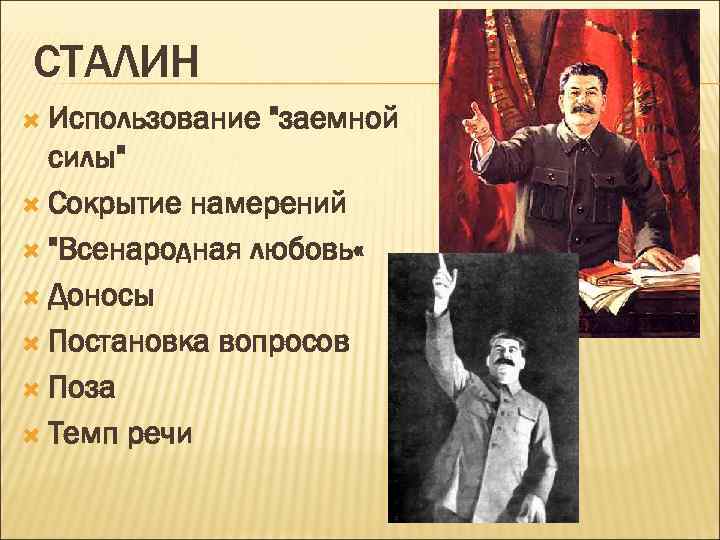 СТАЛИН

Использование "заемной силы"

Сокрытие намерений

"Всенародная любовь«

Доносы

Постановка вопросов

Поза

Темп речи